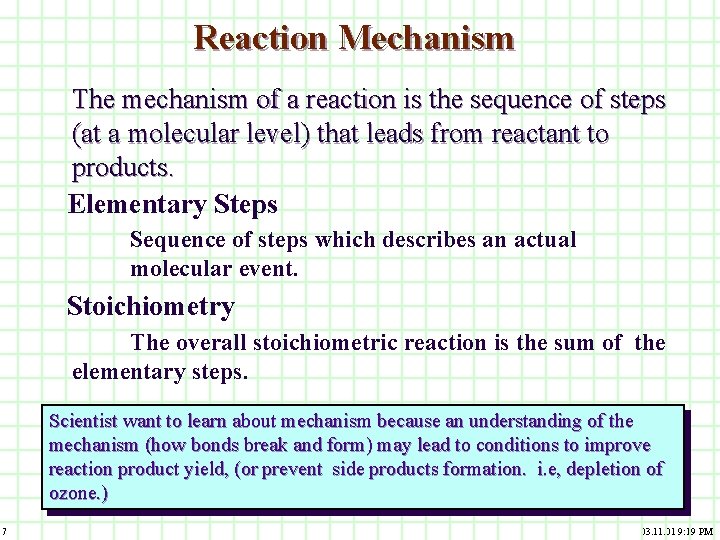 Reaction Mechanism

The mechanism of a reaction is the sequence of steps (at a molecular level) that leads from reactant to products.

Elementary Steps

Sequence of steps which describes an actual molecular event.

Stoichiometry

The overall stoichiometric reaction is the sum of the elementary steps.

Scientist want to learn about mechanism because an understanding of the mechanism (how bonds break and form) may lead to conditions to improve reaction product yield, (or prevent side products formation. i.e, depletion of ozone.)

7

03.11.31 9:19 PM